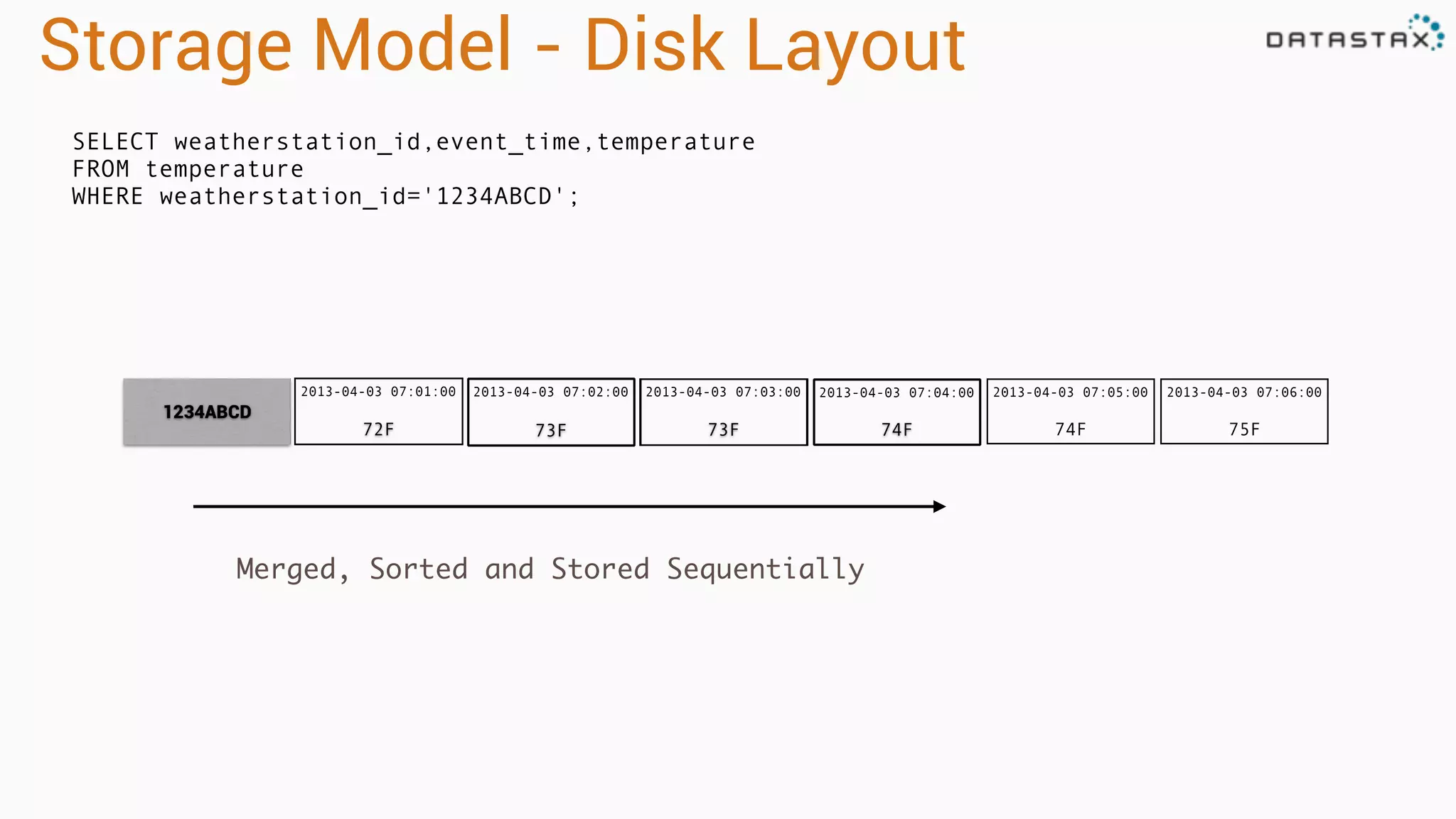 Storage Model - Disk Layout

DATASTAX

SELECT weatherstation_id,event_time,temperature
FROM temperature
WHERE weatherstation_id='1234ABCD';

| 1234ABCD | 2013-04-03 07:01:00 72F | 2013-04-03 07:02:00 73F | 2013-04-03 07:03:00 73F | 2013-04-03 07:04:00 74F | 2013-04-03 07:05:00 74F | 2013-04-03 07:06:00 75F |
|---|---|---|---|---|---|---|

Merged, Sorted and Stored Sequentially